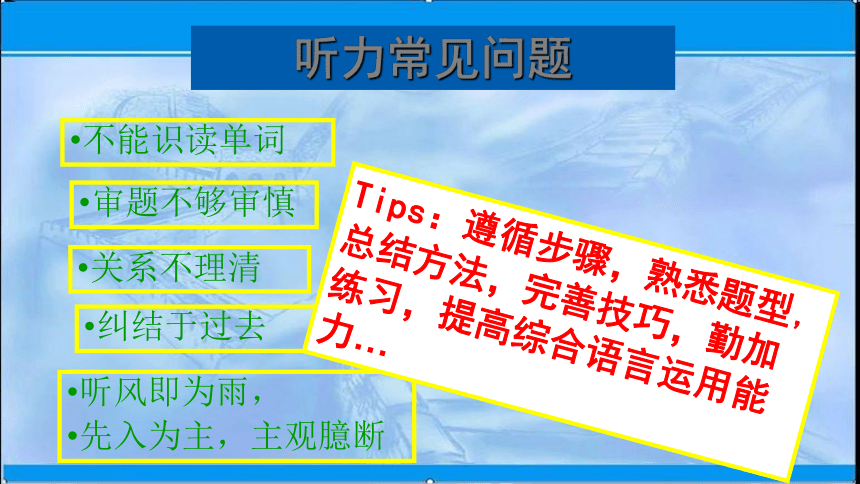 听力常见问题

•不能识读单词

•审题不够审慎

•关系不理清

•纠结于过去

•听风即为雨，
•先入为主，主观臆断

Tips：遵循步骤，熟悉题型，总结方法，完善技巧，勤加练习，提高综合语言运用能力…